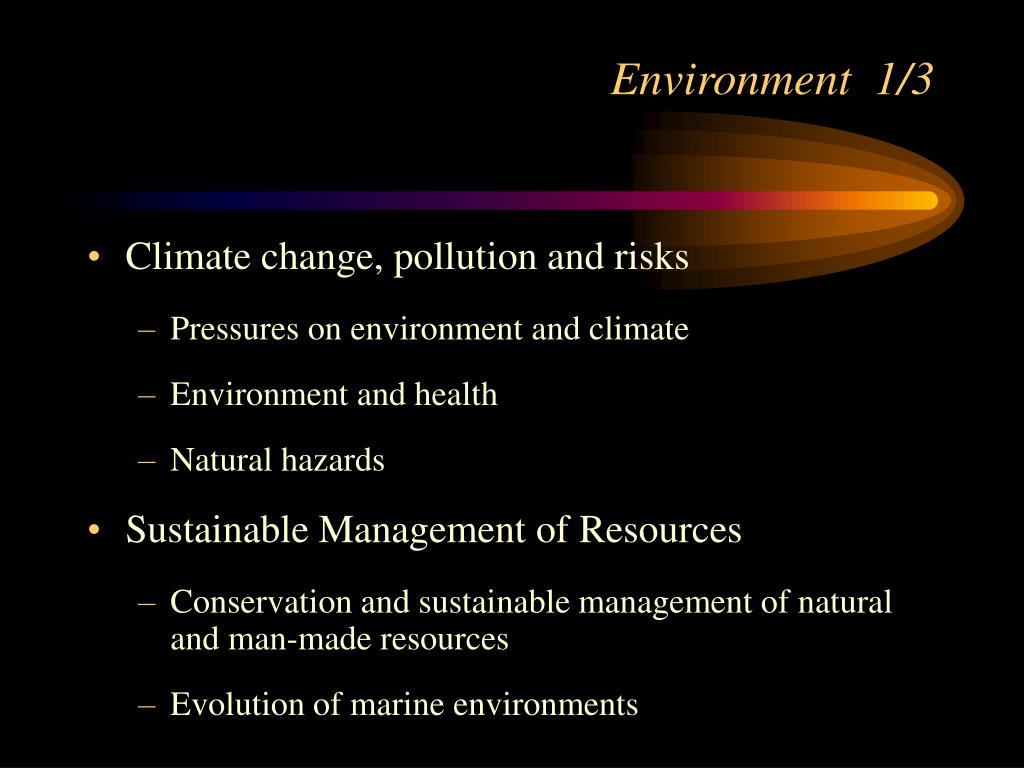 Environment 1/3

• Climate change, pollution and risks
– Pressures on environment and climate
– Environment and health
– Natural hazards

• Sustainable Management of Resources
– Conservation and sustainable management of natural and man-made resources
– Evolution of marine environments